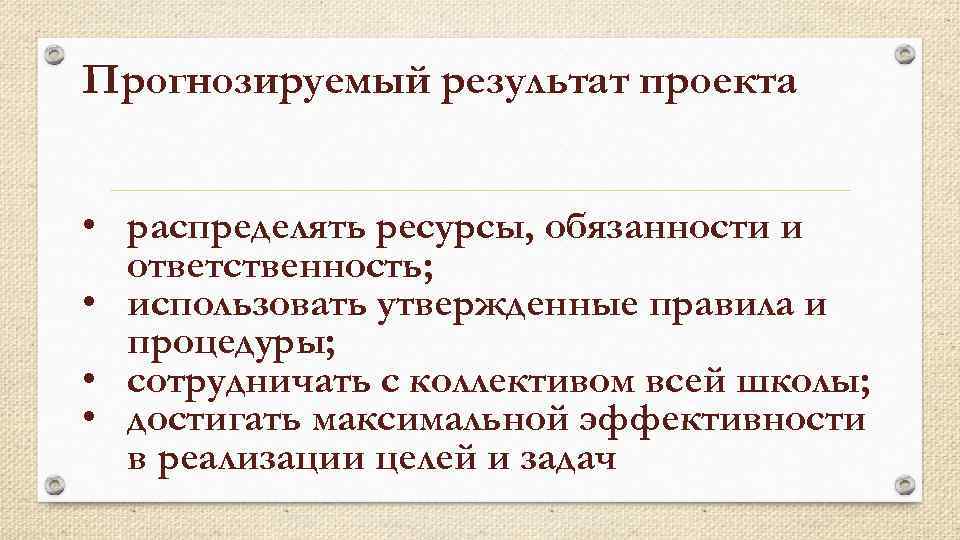 Прогнозируемый результат проекта

• распределять ресурсы, обязанности и ответственность;
• использовать утвержденные правила и процедуры;
• сотрудничать с коллективом всей школы;
• достигать максимальной эффективности в реализации целей и задач